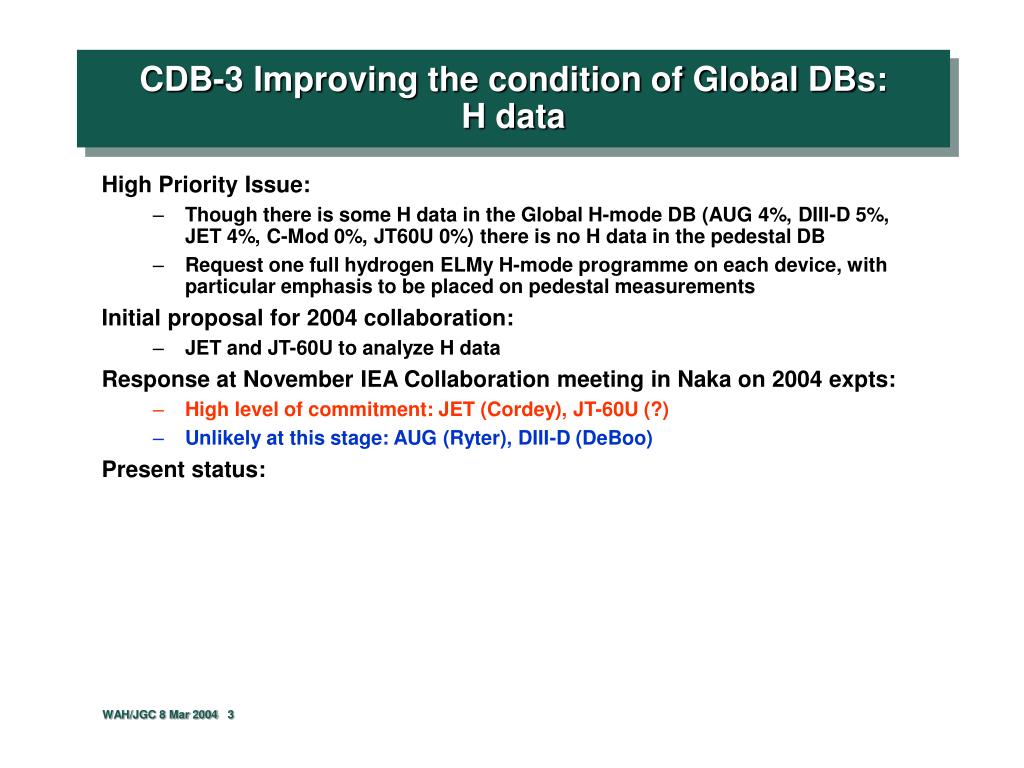 CDB-3 Improving the condition of Global DBs: H data

High Priority Issue:

– Though there is some H data in the Global H-mode DB (AUG 4%, DIII-D 5%, JET 4%, C-Mod 0%, JT60U 0%) there is no H data in the pedestal DB

– Request one full hydrogen ELMy H-mode programme on each device, with particular emphasis to be placed on pedestal measurements

Initial proposal for 2004 collaboration:

– JET and JT-60U to analyze H data

Response at November IEA Collaboration meeting in Naka on 2004 expts:

– High level of commitment: JET (Cordey), JT-60U (?)

– Unlikely at this stage: AUG (Ryter), DIII-D (DeBoo)

Present status:

WAH/JGC 8 Mar 2004 3